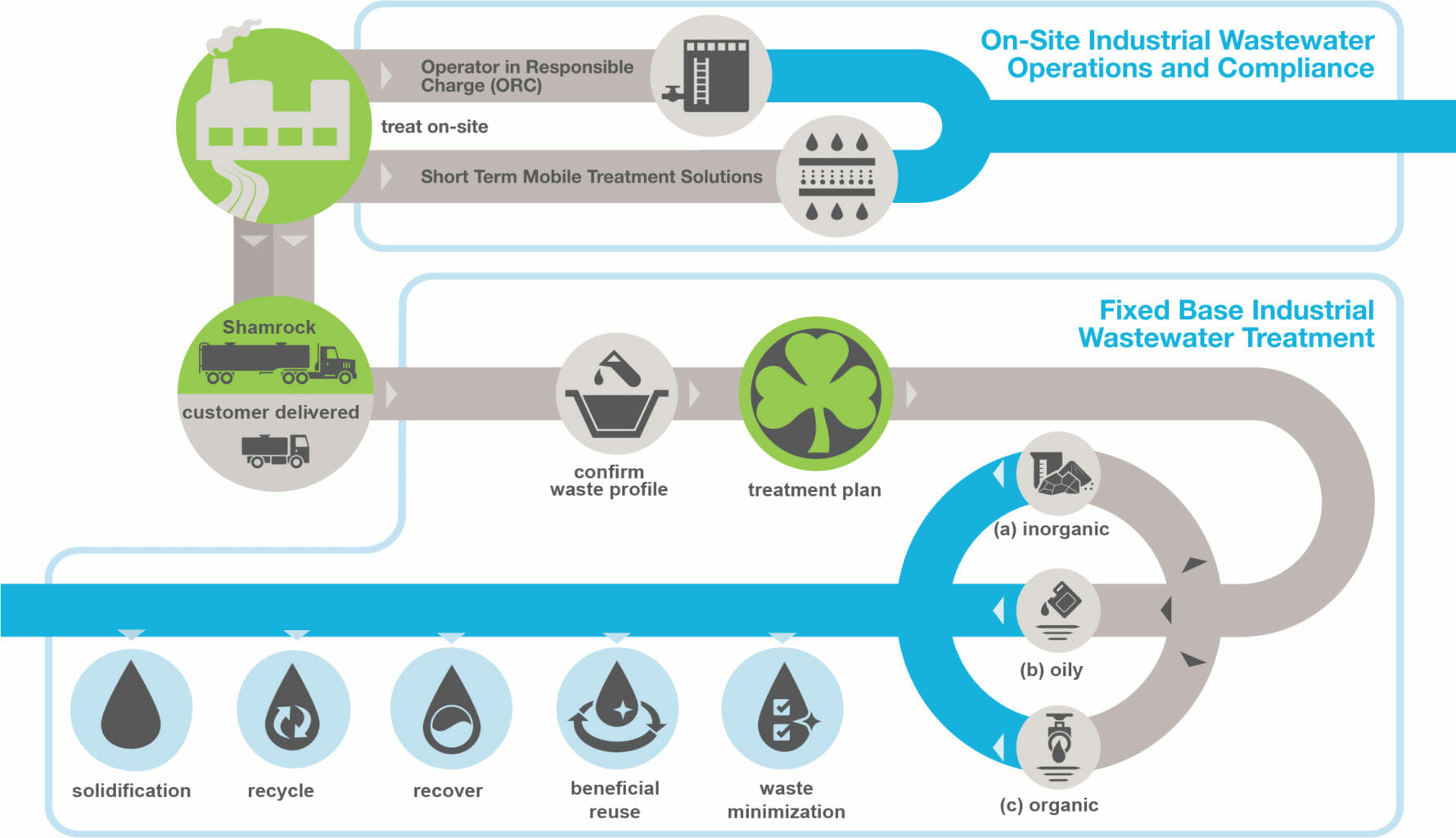 On-Site Industrial Wastewater Operations and Compliance

Operator in Responsible Charge (ORC)

treat on-site

Short Term Mobile Treatment Solutions

Fixed Base Industrial Wastewater Treatment

Shamrock

customer delivered

confirm waste profile

treatment plan

(a) inorganic

(b) oily

(c) organic

solidification

recycle

recover

beneficial reuse

waste minimization